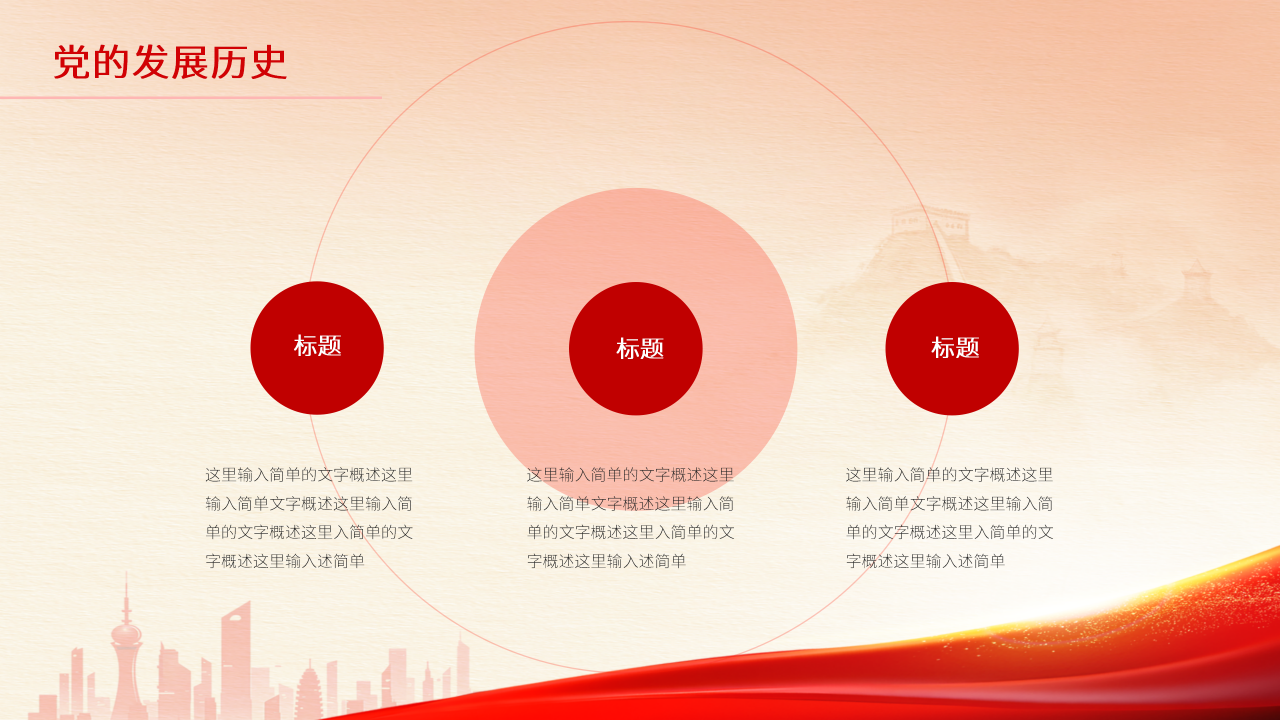 党的发展历史

标题

这里输入简单的文字概述这里输入简单文字概述这里输入简单的文字概述这里入简单的文字概述这里输入述简单

标题

这里输入简单的文字概述这里输入简单文字概述这里输入简单的文字概述这里入简单的文字概述这里输入述简单

标题

这里输入简单的文字概述这里输入简单文字概述这里输入简单的文字概述这里入简单的文字概述这里输入述简单